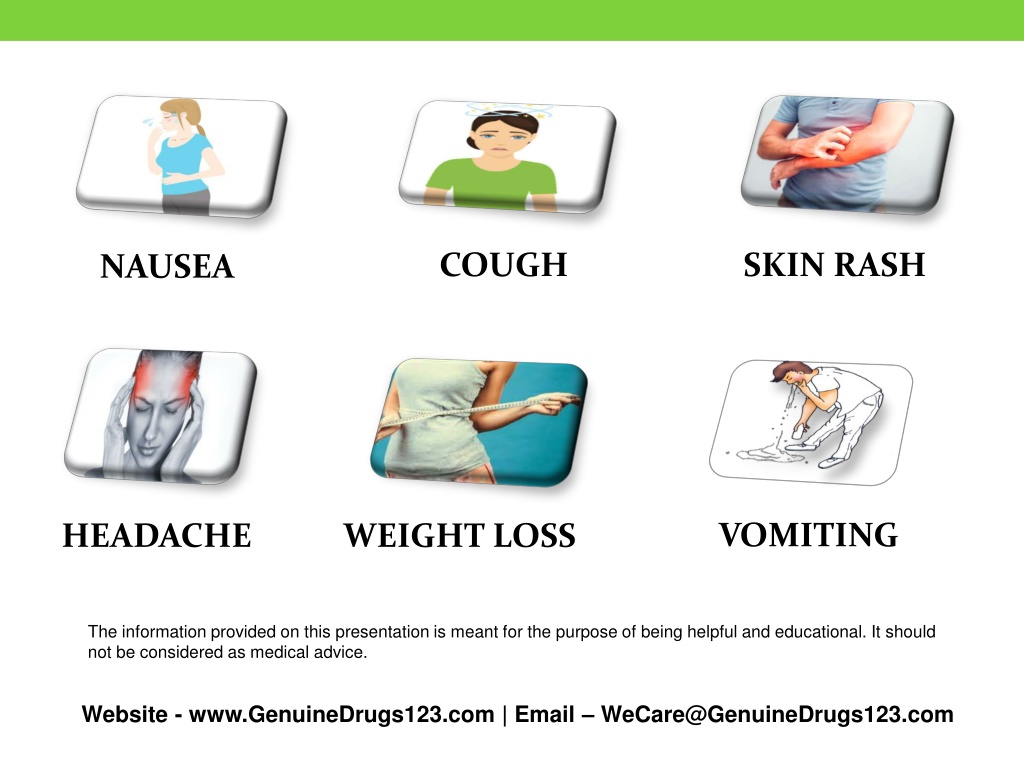 NAUSEA

COUGH

SKIN RASH

HEADACHE

WEIGHT LOSS

VOMITING

The information provided on this presentation is meant for the purpose of being helpful and educational. It should not be considered as medical advice.

Website - www.GenuineDrugs123.com | Email – WeCare@GenuineDrugs123.com